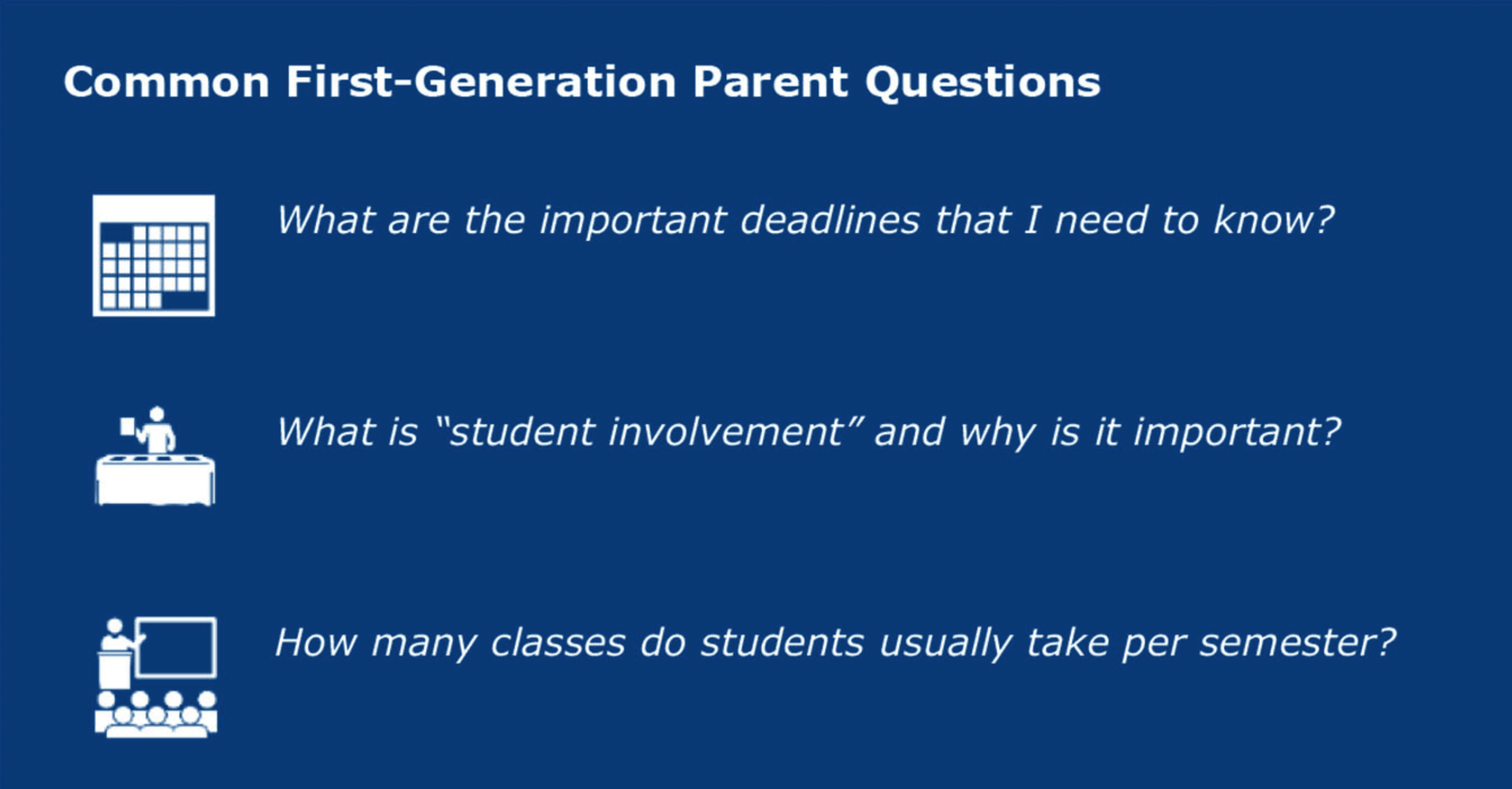 Common First-Generation Parent Questions

What are the important deadlines that I need to know?

What is "student involvement" and why is it important?

How many classes do students usually take per semester?